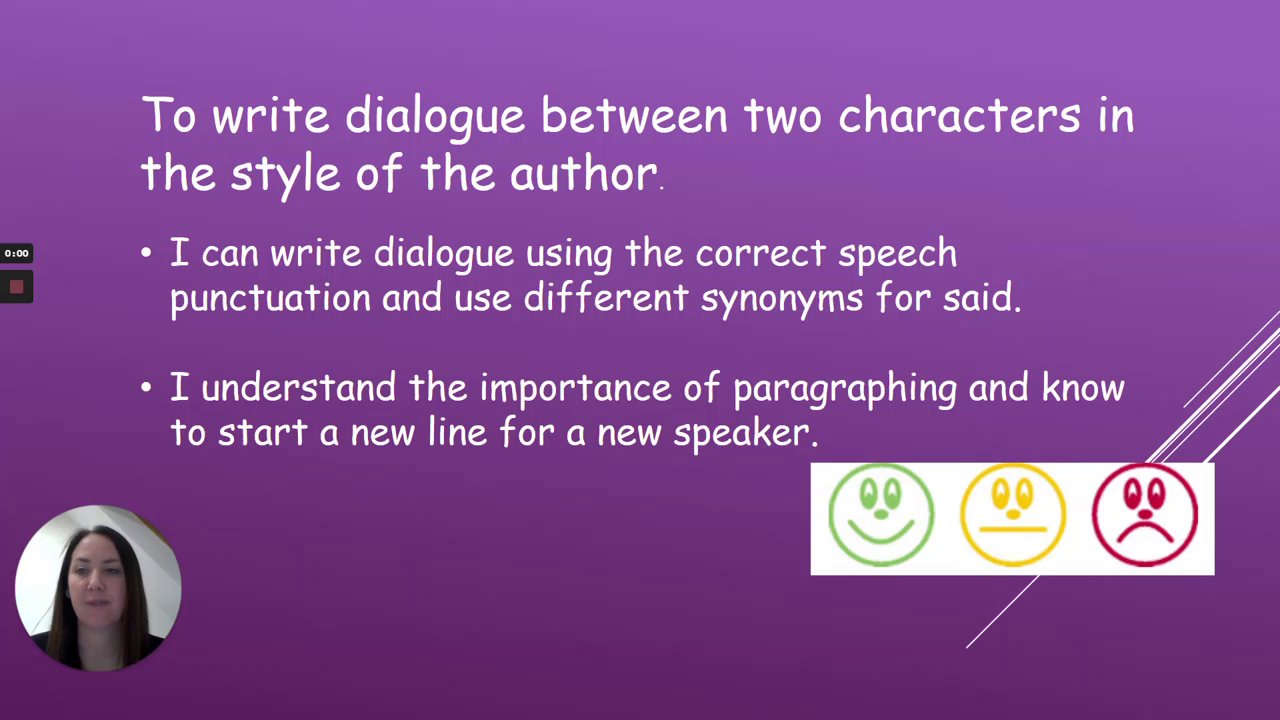 To write dialogue between two characters in the style of the author.

0:00

• I can write dialogue using the correct speech punctuation and use different synonyms for said.

• I understand the importance of paragraphing and know to start a new line for a new speaker.